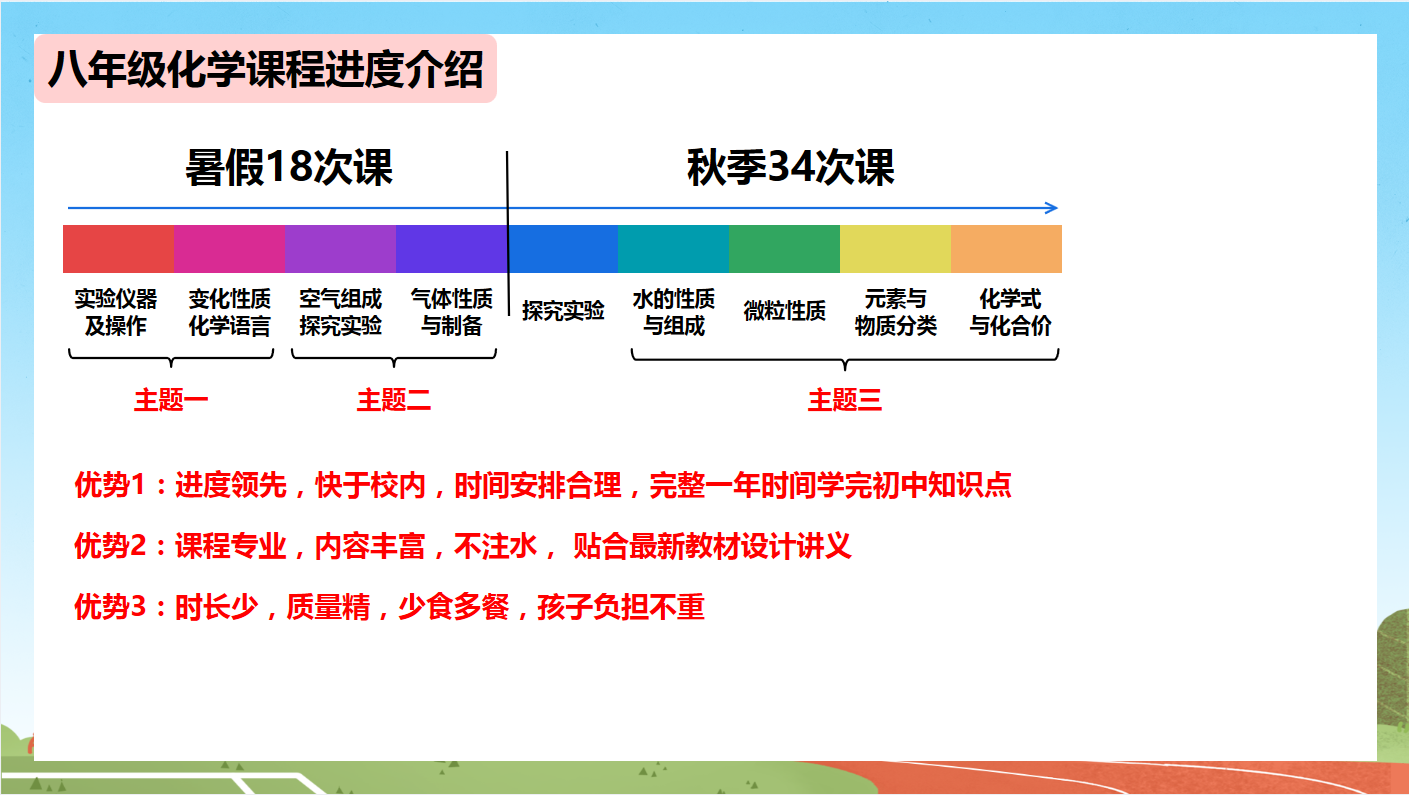 八年级化学课程进度介绍

暑假18次课

秋季34次课

实验仪器及操作

变化性质化学语言

空气组成探究实验

气体性质与制备

探究实验

水的性质与组成

微粒性质

元素与物质分类

化学式与化合价

主题一

主题二

主题三

优势1：进度领先，快于校内，时间安排合理，完整一年时间学完初中知识点

优势2：课程专业，内容丰富，不注水， 贴合最新教材设计讲义

优势3：时长少，质量精，少食多餐，孩子负担不重